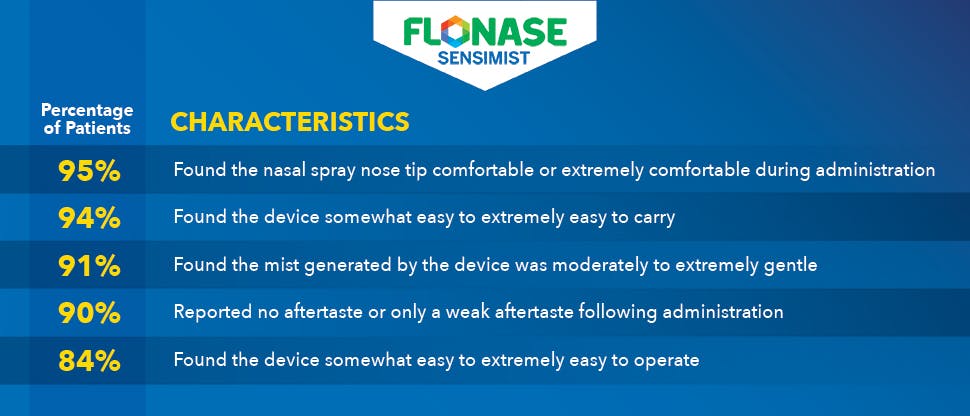 FLONASE
SENSIMIST

| Percentage of Patients | CHARACTERISTICS |
|---|---|
| 95% | Found the nasal spray nose tip comfortable or extremely comfortable during administration |
| 94% | Found the device somewhat easy to extremely easy to carry |
| 91% | Found the mist generated by the device was moderately to extremely gentle |
| 90% | Reported no aftertaste or only a weak aftertaste following administration |
| 84% | Found the device somewhat easy to extremely easy to operate |